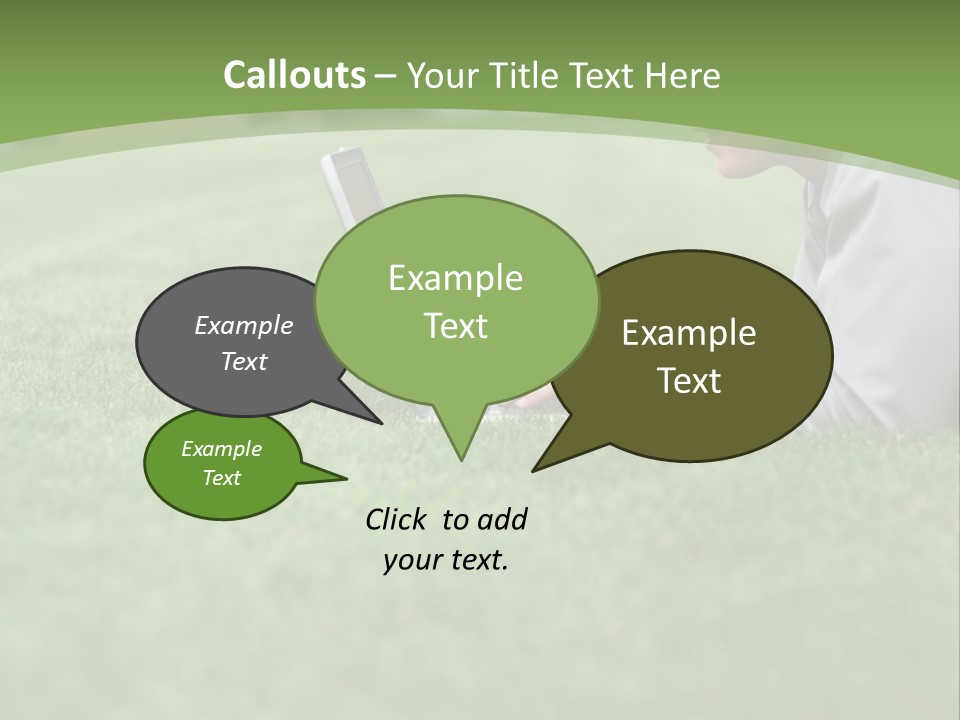 Callouts – Your Title Text Here

Example Text

Example Text

Example Text

Example Text

Click to add your text.